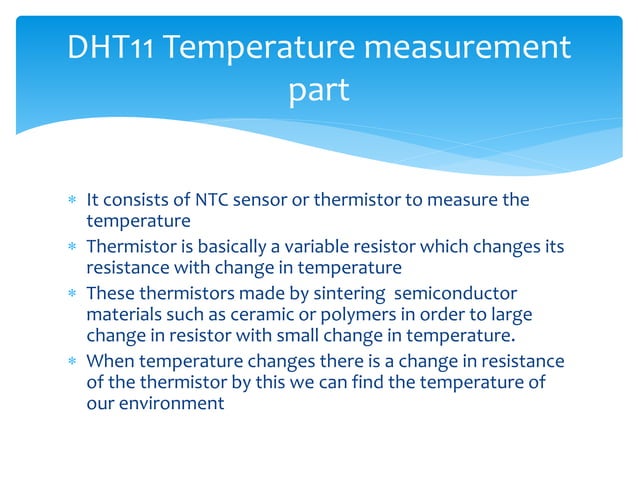 DHT11 Temperature measurement part

* It consists of NTC sensor or thermistor to measure the temperature
* Thermistor is basically a variable resistor which changes its resistance with change in temperature
* These thermistors made by sintering semiconductor materials such as ceramic or polymers in order to large change in resistor with small change in temperature.
* When temperature changes there is a change in resistance of the thermistor by this we can find the temperature of our environment